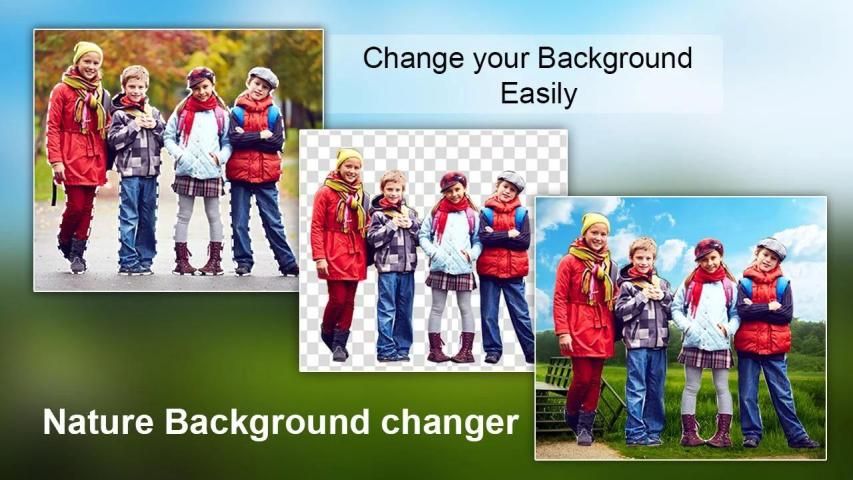 Change your Background Easily

Nature Background changer